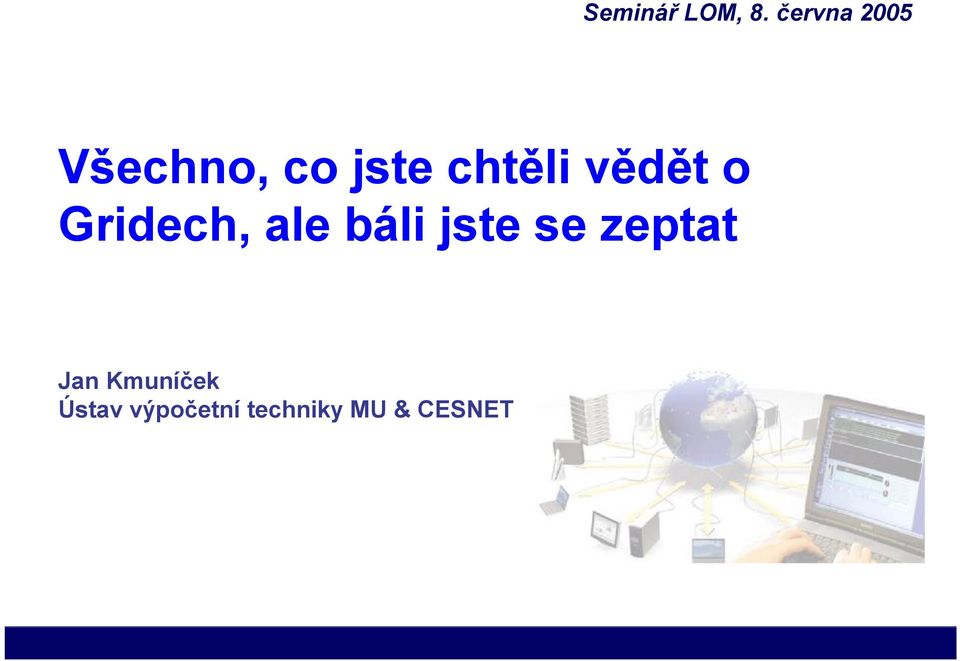 Seminář LOM, 8. června 2005

Všechno, co jste chtěli vědět o Gridech, ale báli jste se zeptat

Jan Kmuníček
Ústav výpočetní techniky MU & CESNET